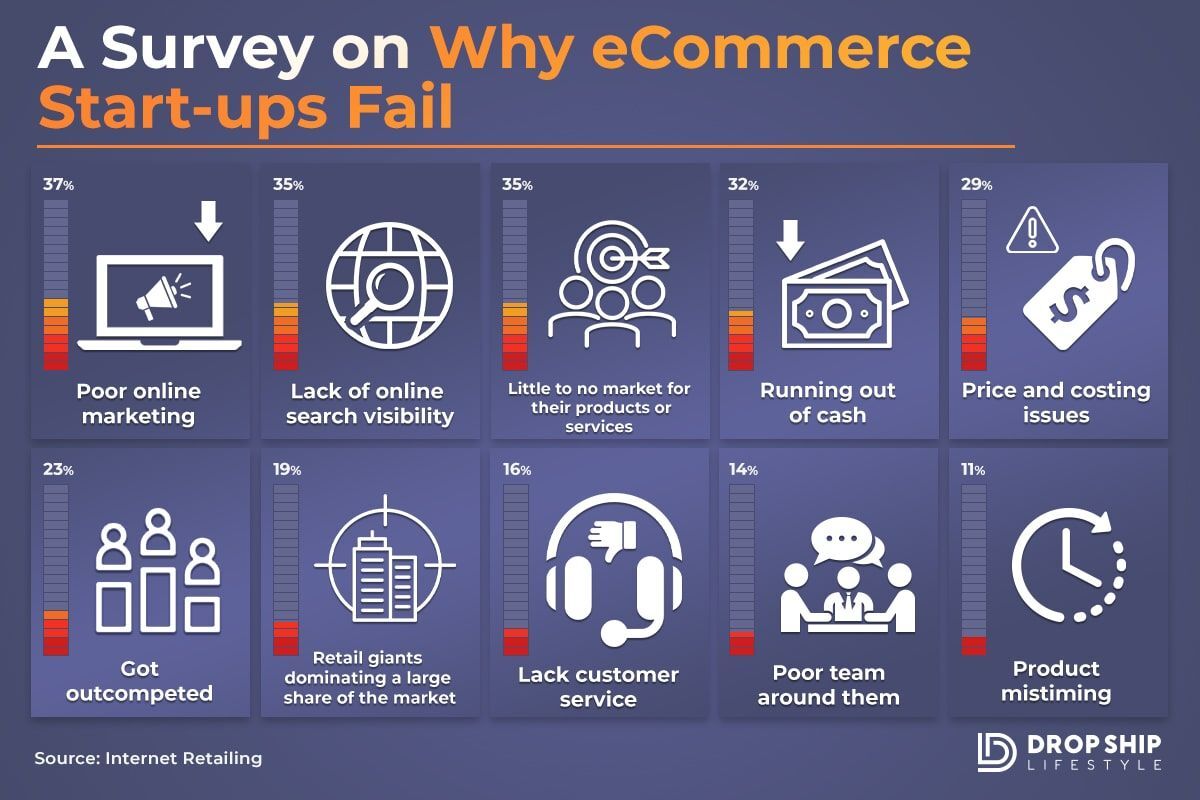 A Survey on Why eCommerce Start-ups Fail

37%
Poor online marketing

35%
Lack of online search visibility

35%
Little to no market for their products or services

32%
Running out of cash

29%
Price and costing issues

23%
Got outcompeted

19%
Retail giants dominating a large share of the market

16%
Lack customer service

14%
Poor team around them

11%
Product mistiming

Source: Internet Retailing

DROP SHIP LIFESTYLE